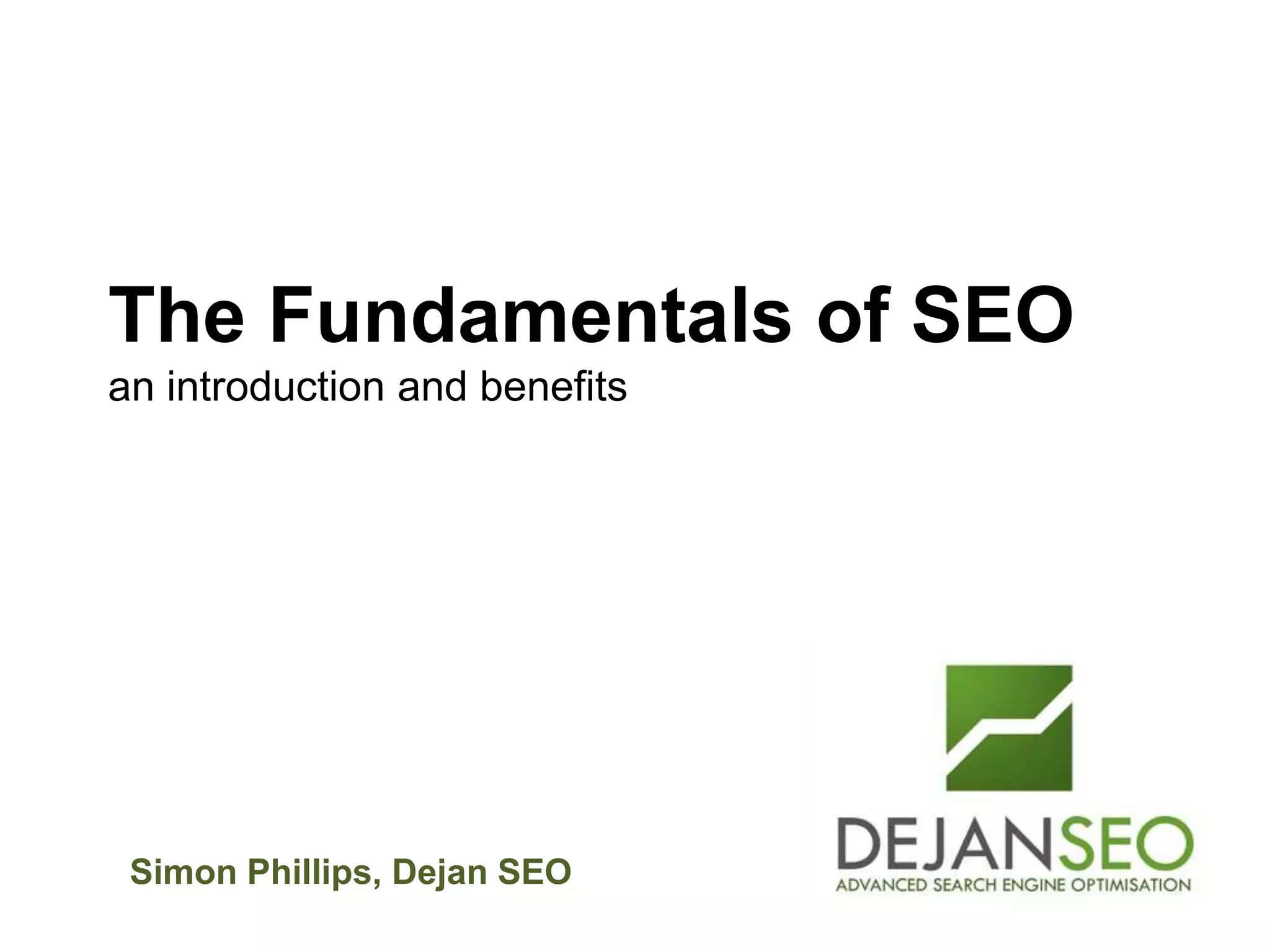 The Fundamentals of SEO
an introduction and benefits

Simon Phillips, Dejan SEO

DEJANSEO
ADVANCED SEARCH ENGINE OPTIMISATION